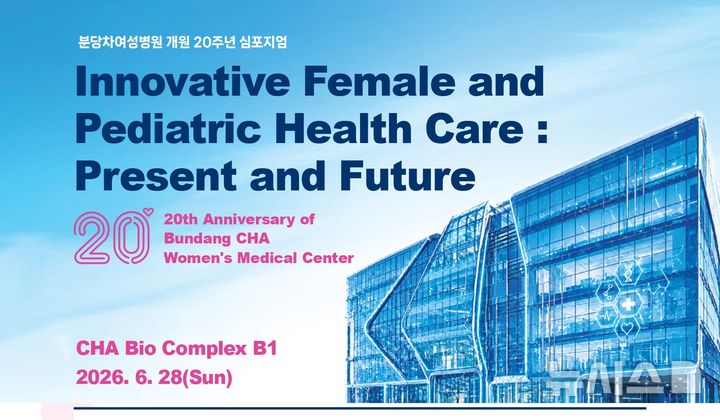 분당차여성병원 개원 20주년 심포지엄

Innovative Female and Pediatric Health Care : Present and Future

20

20th Anniversary of Bundang CHA Women's Medical Center

CHA Bio Complex B1
2026. 6. 28(Sun)

뉴시스